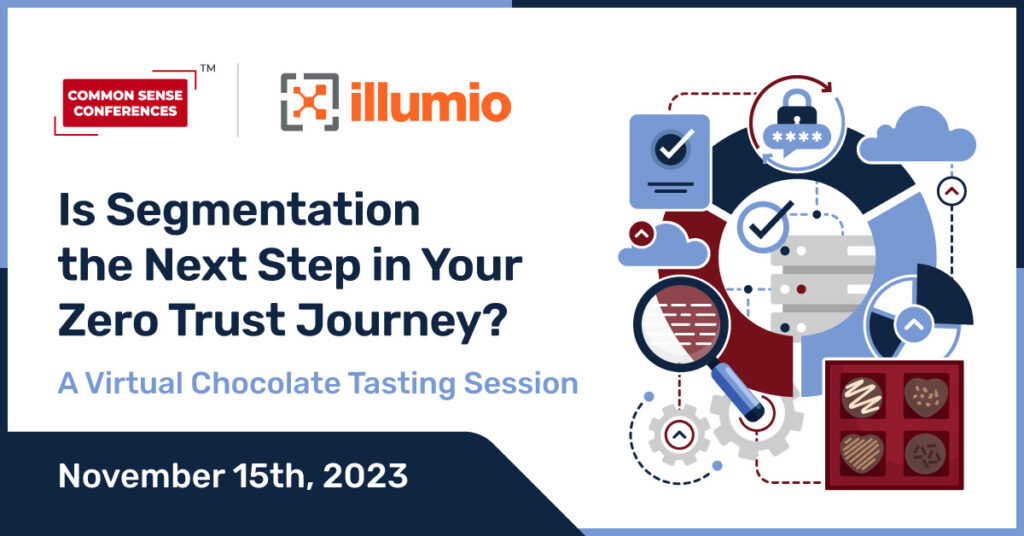 COMMON SENSE CONFERENCES™

illumio

Is Segmentation the Next Step in Your Zero Trust Journey?

A Virtual Chocolate Tasting Session

November 15th, 2023

****